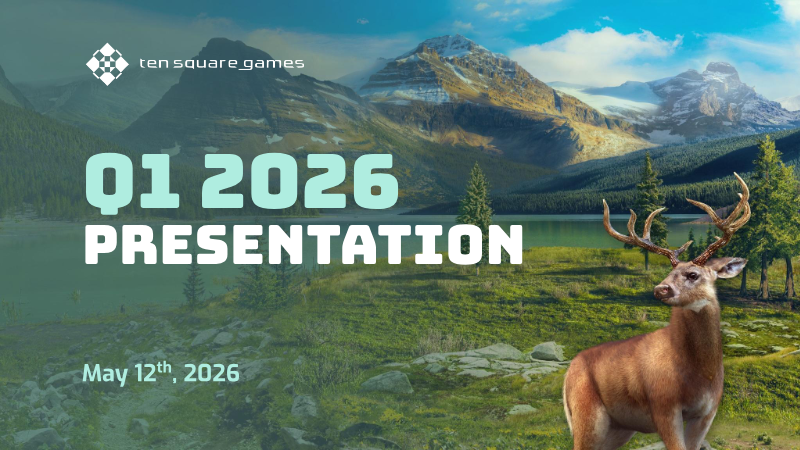 ten square games

Q1 2026
PRESENTATION

May 12th, 2026